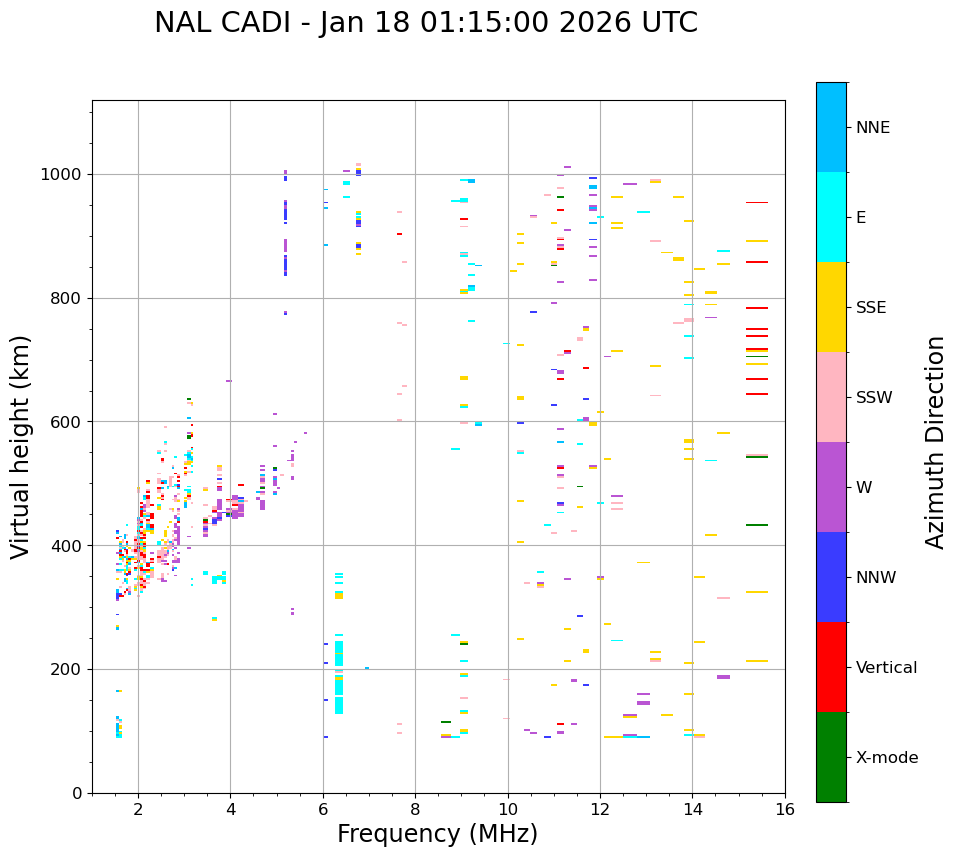 NAL CADI - Jan 18 01:15:00 2026 UTC

Virtual height (km)

1000
800
600
400
200
0

2
4
6
8
10
12
14
16

Frequency (MHz)

NNE
E
SSE
SSW
W
NNW
Vertical
X-mode

Azimuth Direction